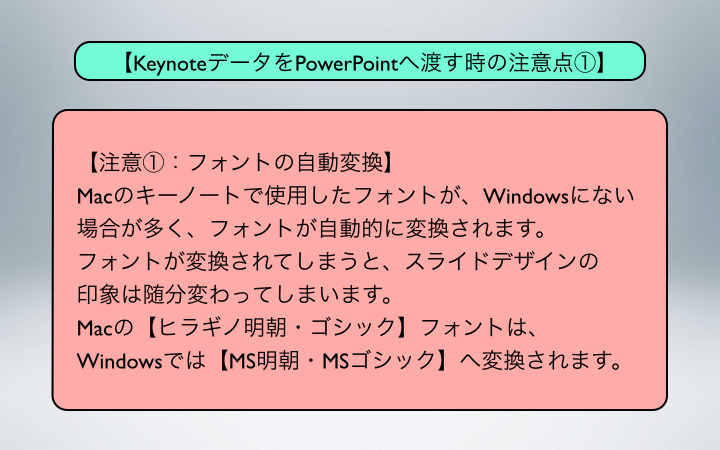 【KeynoteデータをPowerPointへ渡す時の注意点①】

【注意①：フォントの自動変換】
Macのキーノートで使用したフォントが、Windowsにない場合が多く、フォントが自動的に変換されます。
フォントが変換されてしまうと、スライドデザインの印象は随分変わってしまいます。
Macの【ヒラギノ明朝・ゴシック】フォントは、Windowsでは【MS明朝・MSゴシック】へ変換されます。